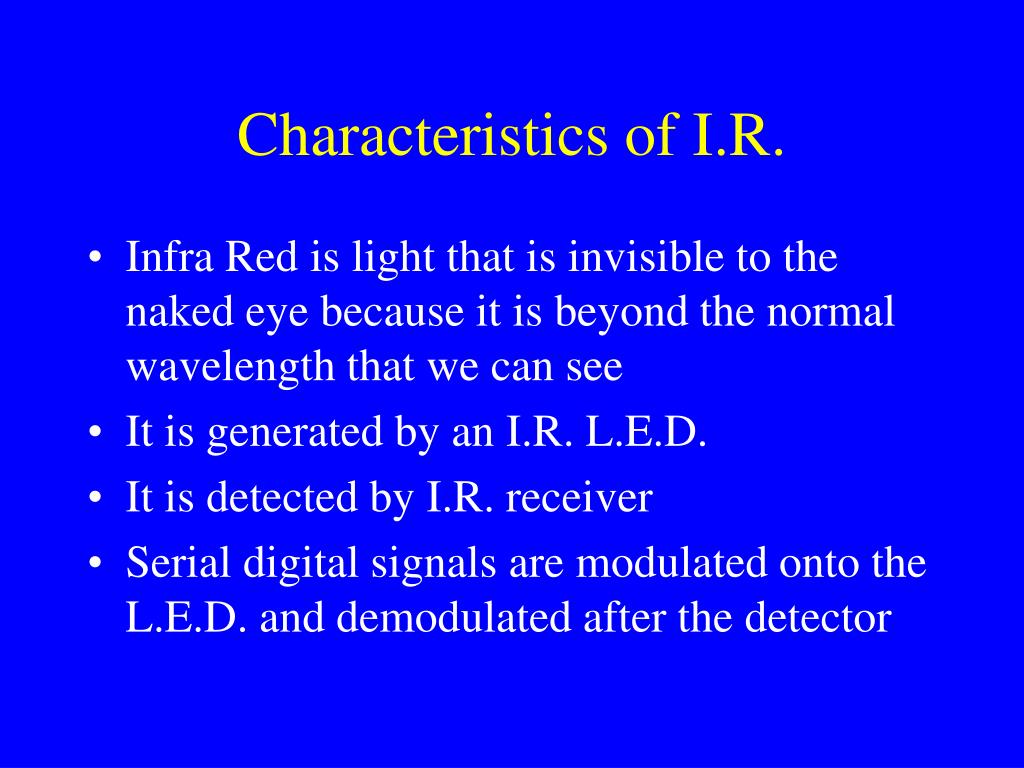 Characteristics of I.R.

• Infra Red is light that is invisible to the naked eye because it is beyond the normal wavelength that we can see
• It is generated by an I.R. L.E.D.
• It is detected by I.R. receiver
• Serial digital signals are modulated onto the L.E.D. and demodulated after the detector